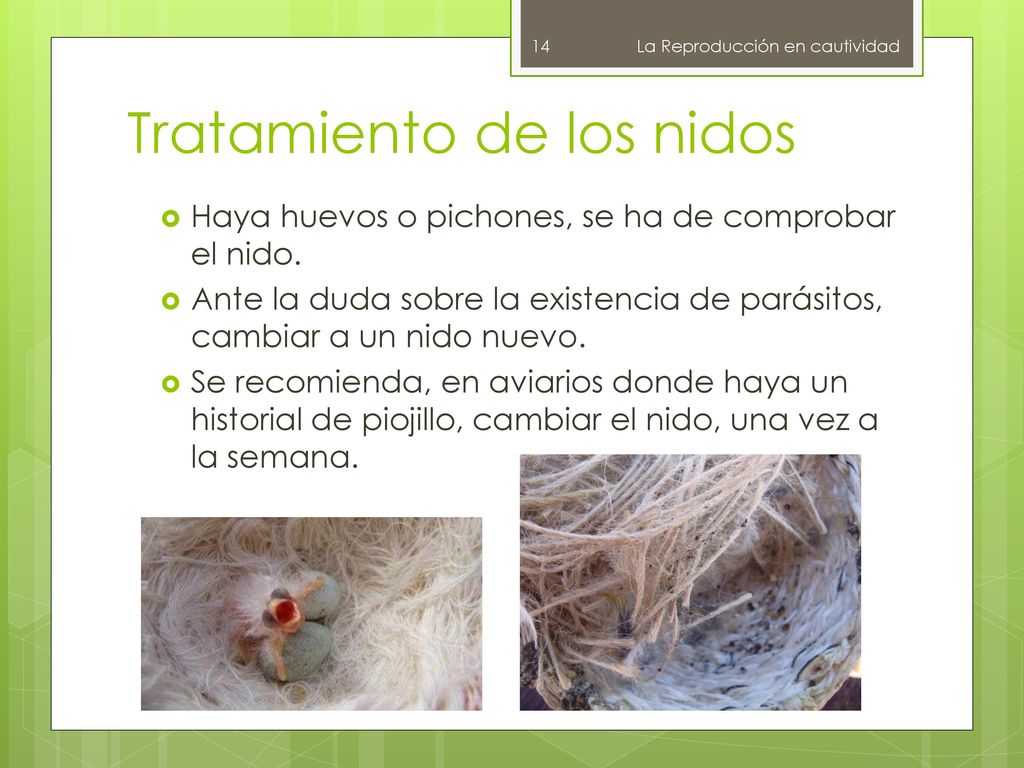 14 La Reproducción en cautividad

Tratamiento de los nidos

Haya huevos o pichones, se ha de comprobar el nido.

Ante la duda sobre la existencia de parásitos, cambiar a un nido nuevo.

Se recomienda, en aviarios donde haya un historial de piojillo, cambiar el nido, una vez a la semana.